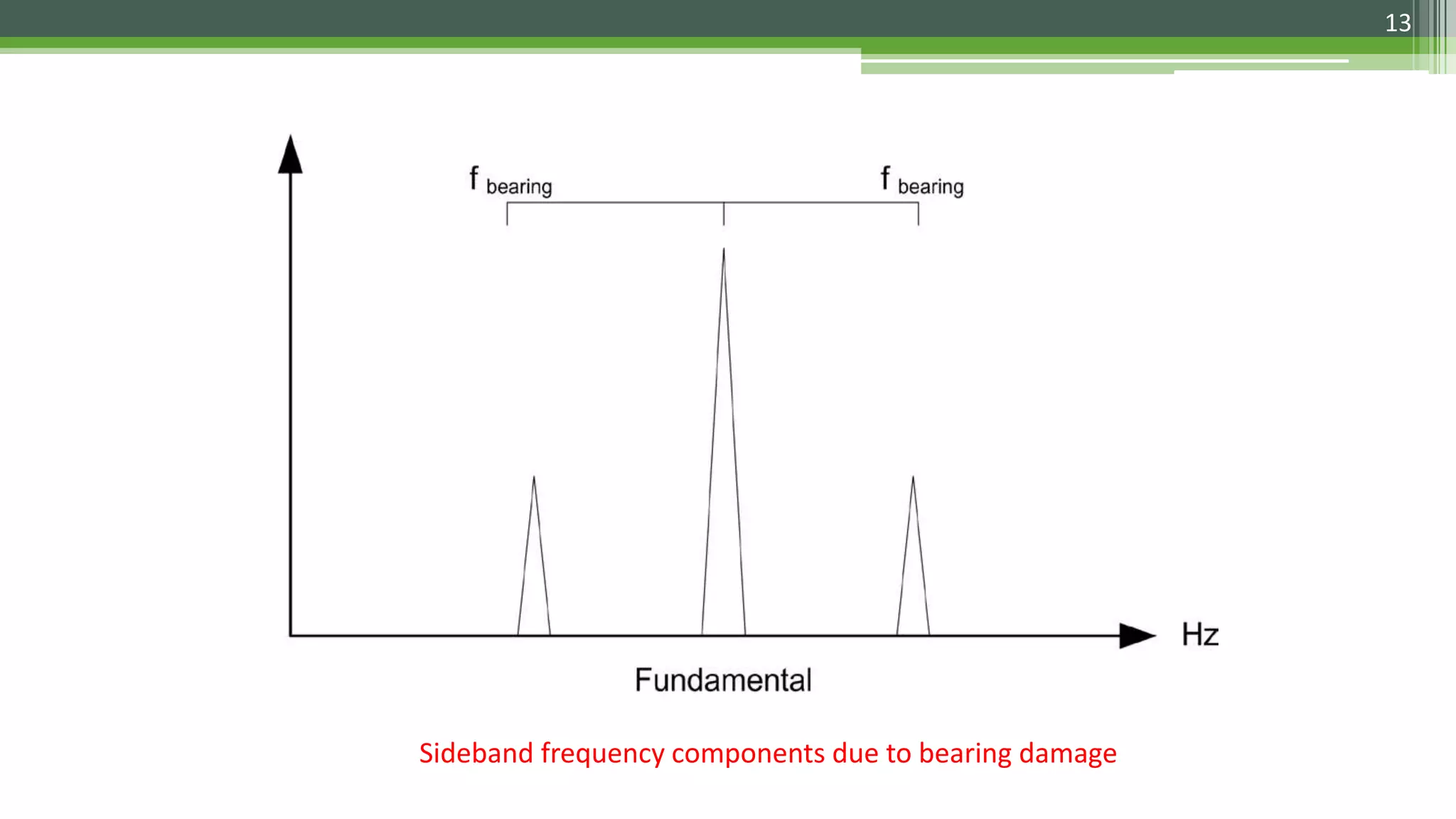 13

$f_{bearing}$ $f_{bearing}$

Hz

Fundamental

Sideband frequency components due to bearing damage